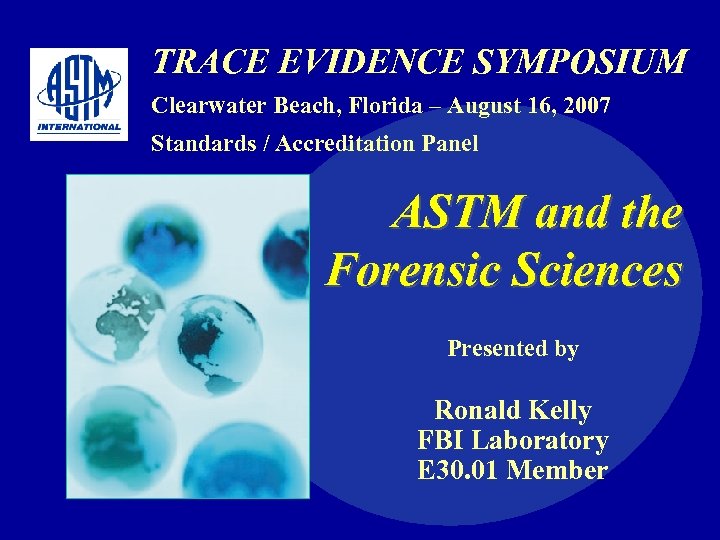 ASTM
INTERNATIONAL

TRACE EVIDENCE SYMPOSIUM
Clearwater Beach, Florida – August 16, 2007
Standards / Accreditation Panel

ASTM and the Forensic Sciences

Presented by

Ronald Kelly
FBI Laboratory
E30.01 Member